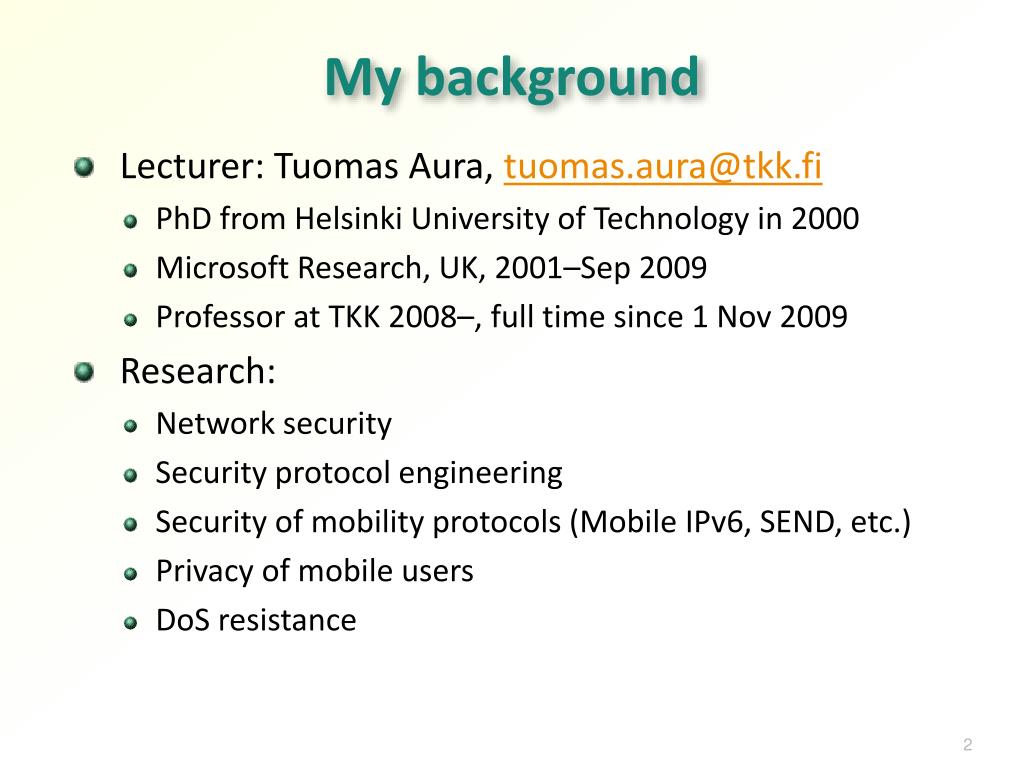 My background

Lecturer: Tuomas Aura, tuomas.aura@tkk.fi

PhD from Helsinki University of Technology in 2000

Microsoft Research, UK, 2001–Sep 2009

Professor at TKK 2008–, full time since 1 Nov 2009

Research:

Network security

Security protocol engineering

Security of mobility protocols (Mobile IPv6, SEND, etc.)

Privacy of mobile users

DoS resistance

2